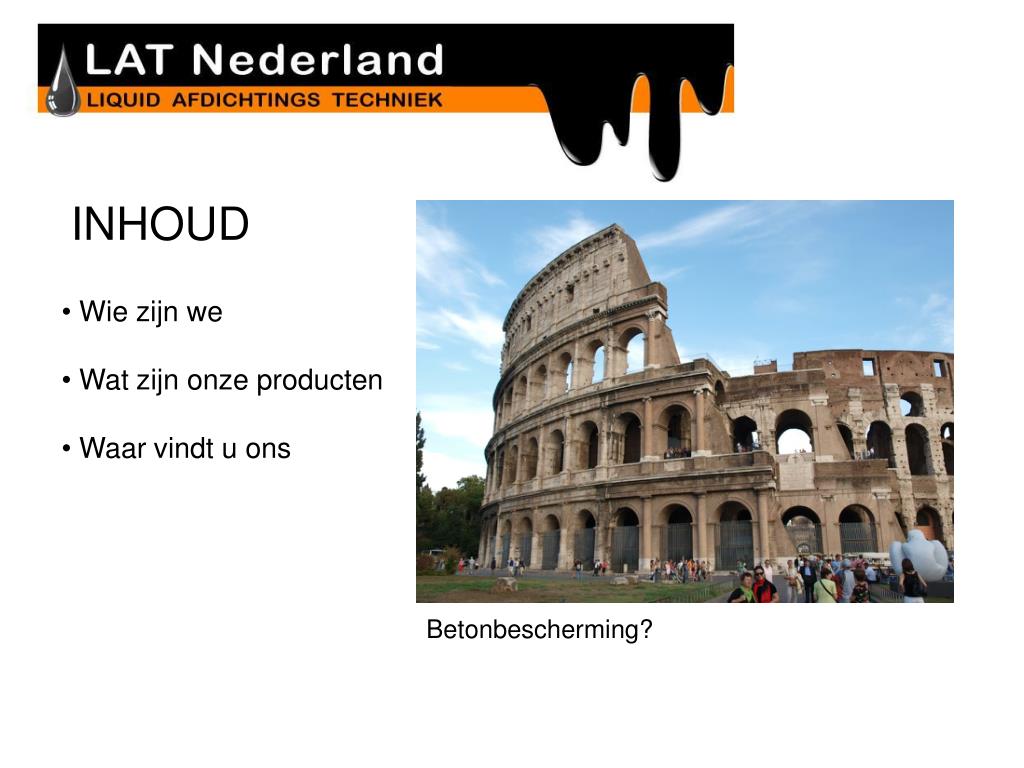 LAT Nederland
LIQUID AFDICHTINGS TECHNIEK

INHOUD

• Wie zijn we

• Wat zijn onze producten

• Waar vindt u ons

Betonbescherming?